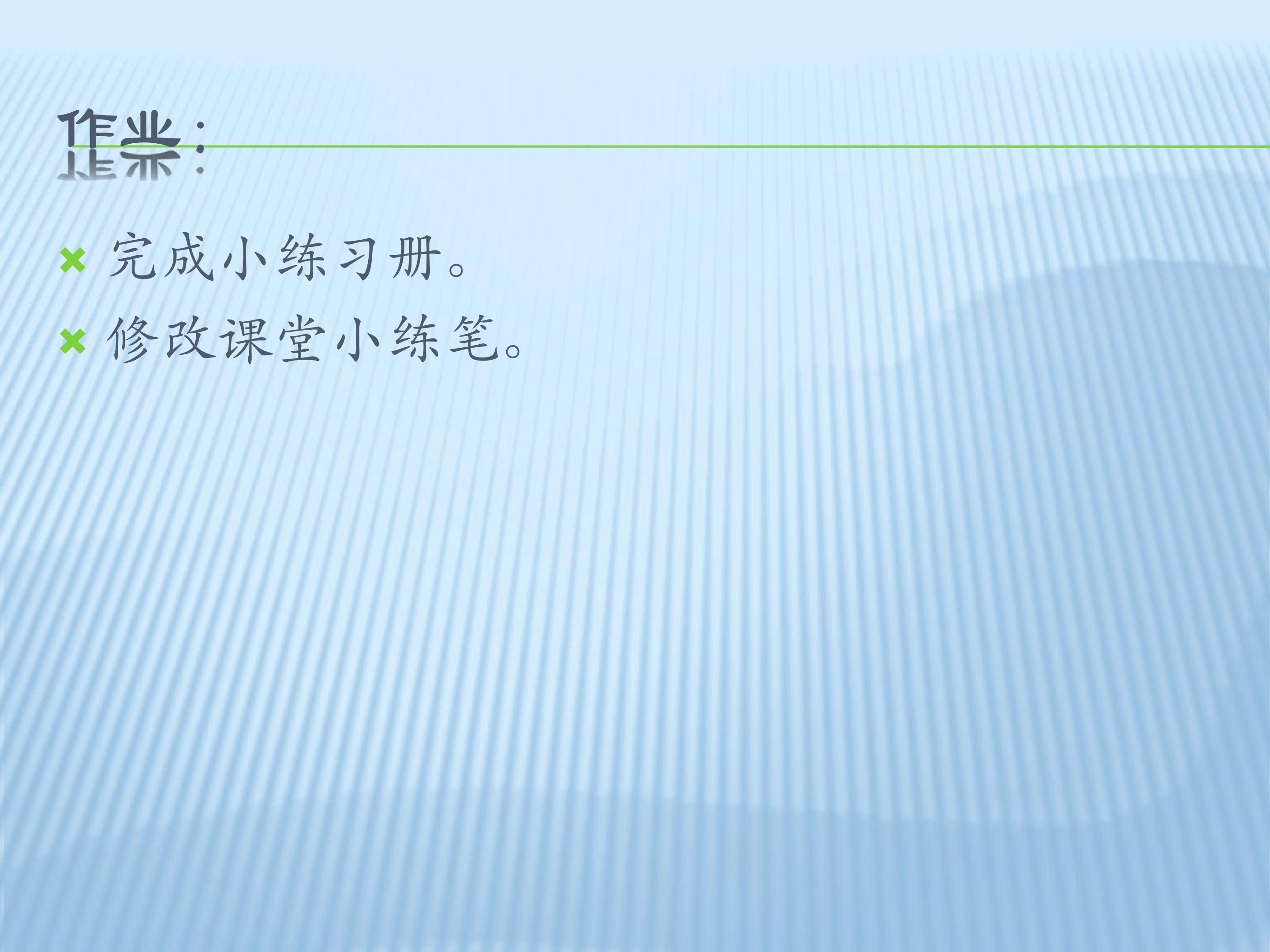 作业：

完成小练习册。

修改课堂小练笔。